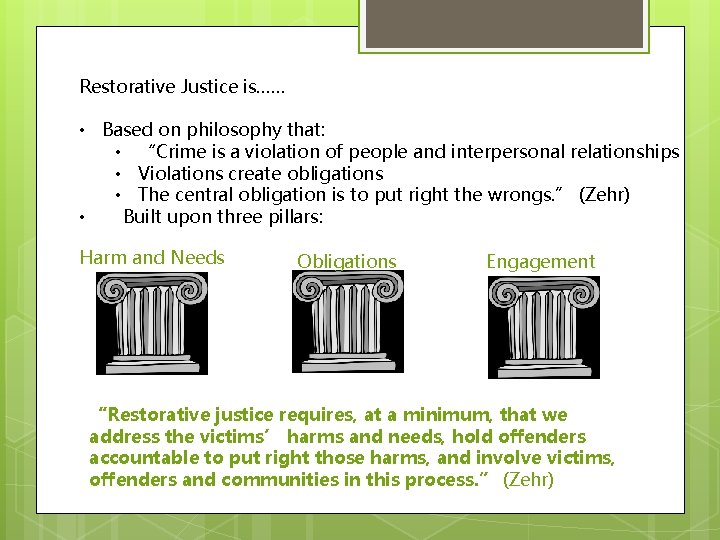 Restorative Justice is……

• Based on philosophy that:
  • “Crime is a violation of people and interpersonal relationships
  • Violations create obligations
  • The central obligation is to put right the wrongs.” (Zehr)
• Built upon three pillars:

Harm and Needs

Obligations

Engagement

“Restorative justice requires, at a minimum, that we address the victims’ harms and needs, hold offenders accountable to put right those harms, and involve victims, offenders and communities in this process.” (Zehr)